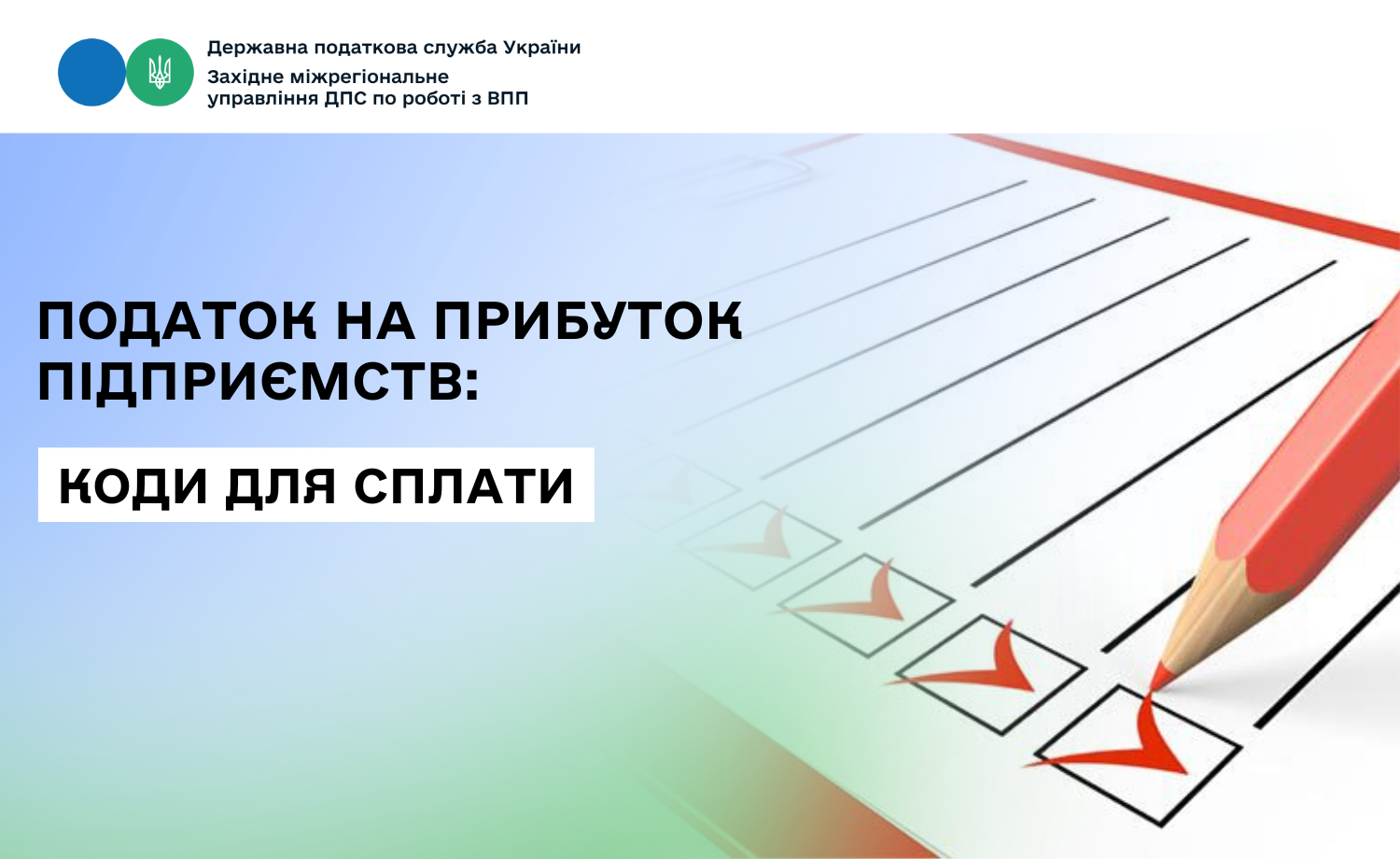 Державна податкова служба України
Західне міжрегіональне управління ДПС по роботі з ВПП

ПОДАТОК НА ПРИБУТОК ПІДПРИЄМСТВ:

КОДИ ДЛЯ СПЛАТИ